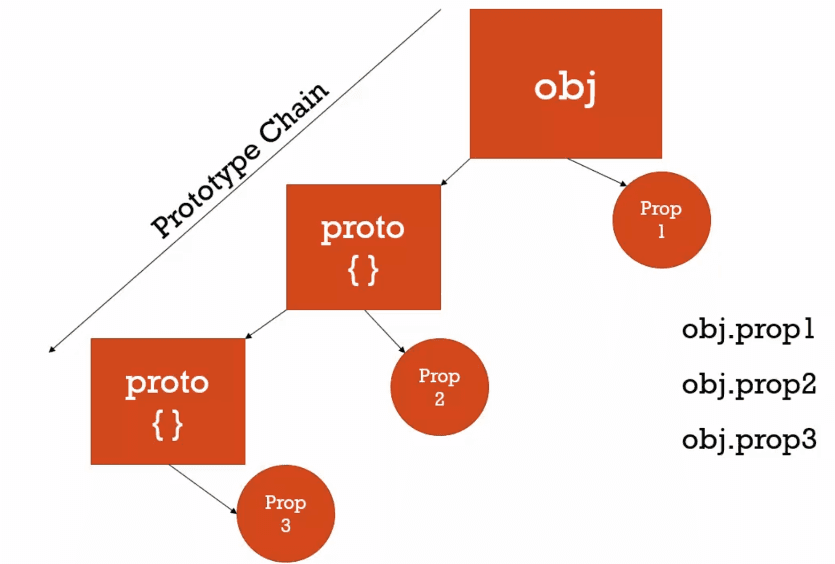 Prototype Chain

obj

Prop
1

proto
{ }

Prop
2

proto
{ }

Prop
3

obj.prop1

obj.prop2

obj.prop3